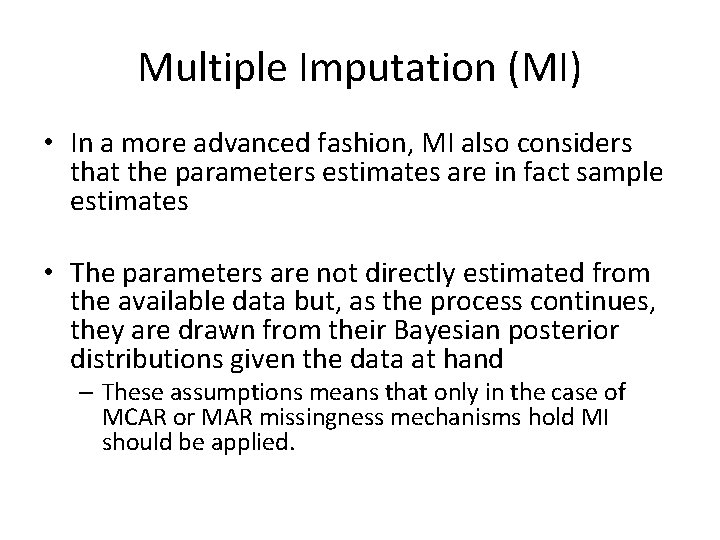 Multiple Imputation (MI)

• In a more advanced fashion, MI also considers that the parameters estimates are in fact sample estimates

• The parameters are not directly estimated from the available data but, as the process continues, they are drawn from their Bayesian posterior distributions given the data at hand
– These assumptions means that only in the case of MCAR or MAR missingness mechanisms hold MI should be applied.